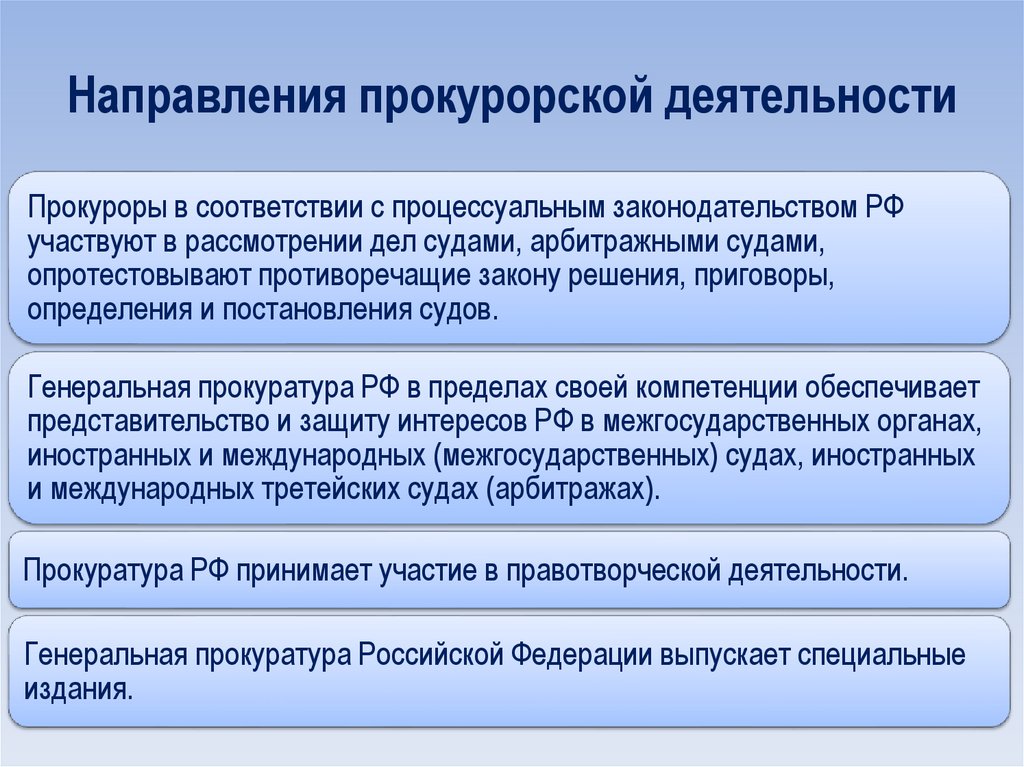 Направления прокурорской деятельности

Прокуроры в соответствии с процессуальным законодательством РФ участвуют в рассмотрении дел судами, арбитражными судами, опротестовывают противоречащие закону решения, приговоры, определения и постановления судов.

Генеральная прокуратура РФ в пределах своей компетенции обеспечивает представительство и защиту интересов РФ в межгосударственных органах, иностранных и международных (межгосударственных) судах, иностранных и международных третейских судах (арбитражах).

Прокуратура РФ принимает участие в правотворческой деятельности.

Генеральная прокуратура Российской Федерации выпускает специальные издания.